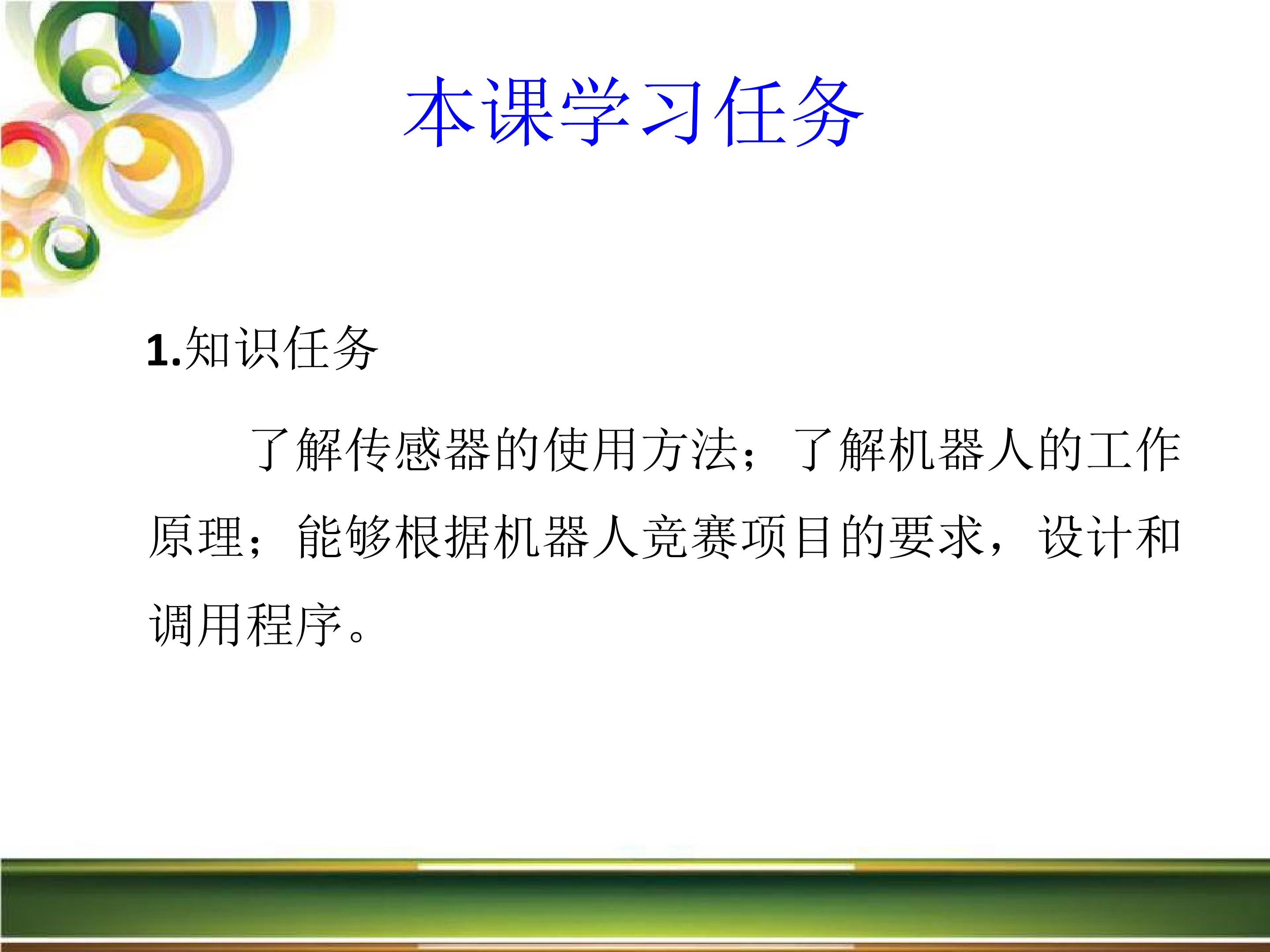 本课学习任务

1.知识任务

了解传感器的使用方法；了解机器人的工作原理；能够根据机器人竞赛项目的要求，设计和调用程序。